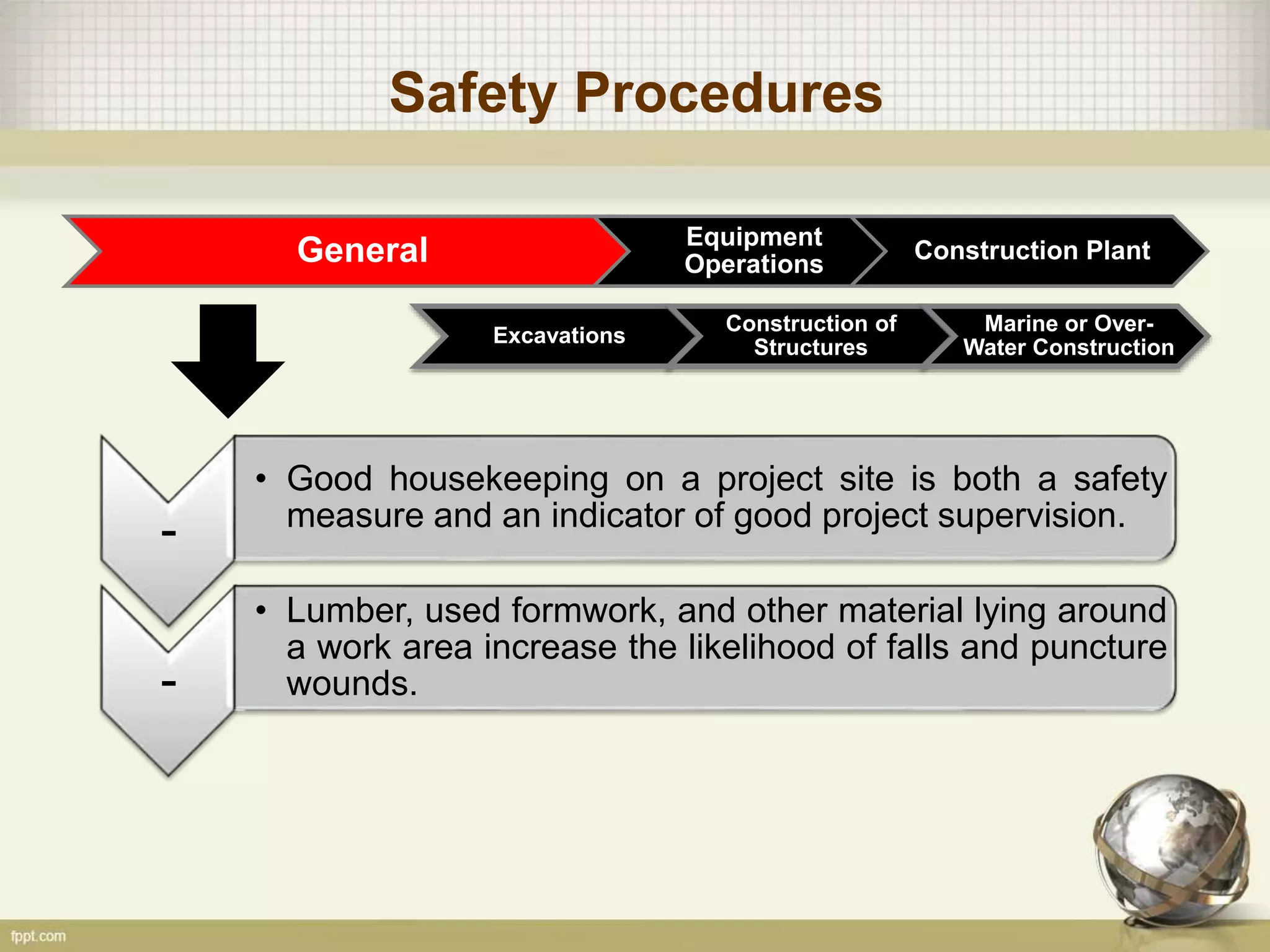 Safety Procedures

General

Equipment Operations

Construction Plant

Excavations

Construction of Structures

Marine or Over-Water Construction

-

• Good housekeeping on a project site is both a safety measure and an indicator of good project supervision.

-

• Lumber, used formwork, and other material lying around a work area increase the likelihood of falls and puncture wounds.

fppt.com